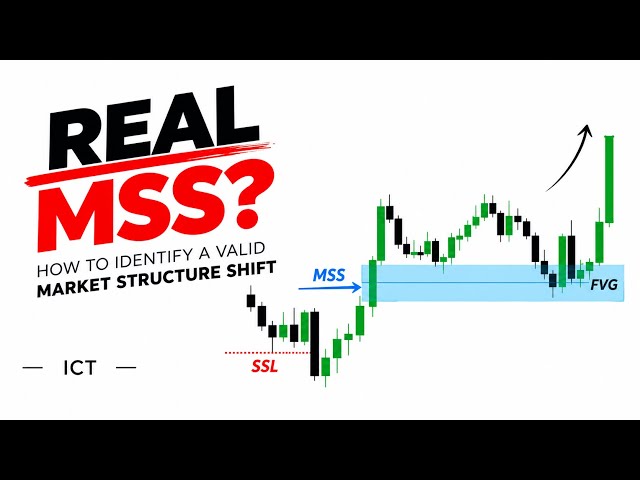 REAL
MSS?
HOW TO IDENTIFY A VALID
MARKET STRUCTURE SHIFT

— ICT —

MSS
SSL
FVG